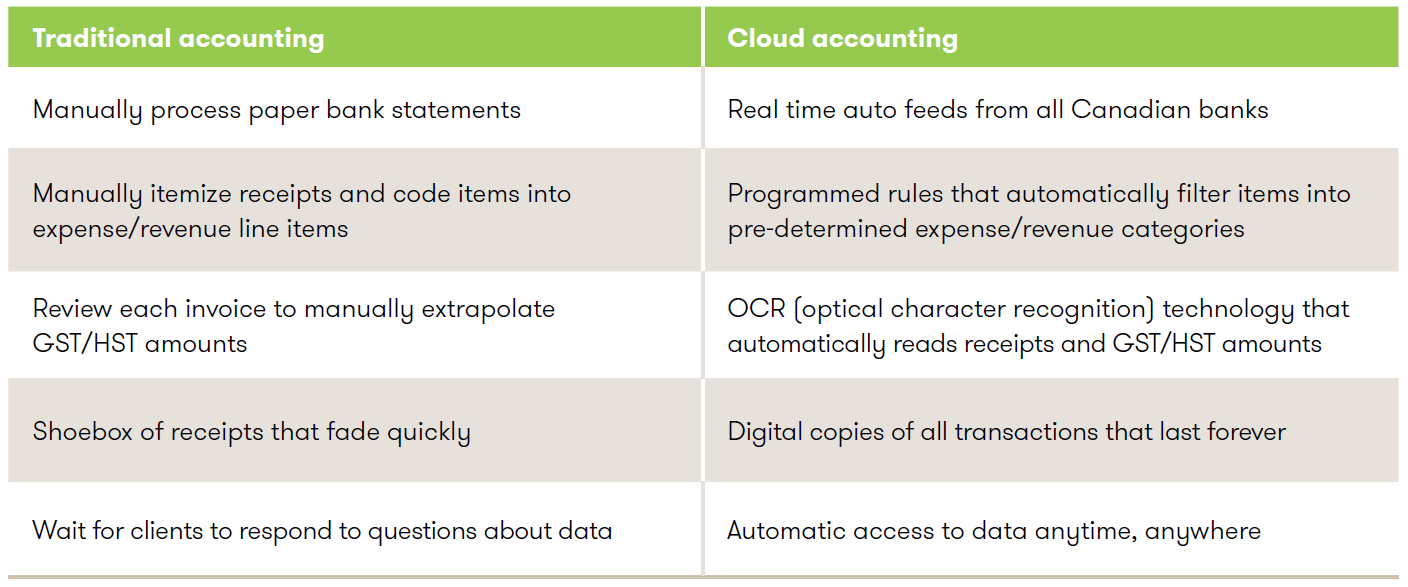 | Traditional accounting | Cloud accounting |
|---|---|
| Manually process paper bank statements | Real time auto feeds from all Canadian banks |
| Manually itemize receipts and code items into expense/revenue line items | Programmed rules that automatically filter items into pre-determined expense/revenue categories |
| Review each invoice to manually extrapolate GST/HST amounts | OCR (optical character recognition) technology that automatically reads receipts and GST/HST amounts |
| Shoebox of receipts that fade quickly | Digital copies of all transactions that last forever |
| Wait for clients to respond to questions about data | Automatic access to data anytime, anywhere |